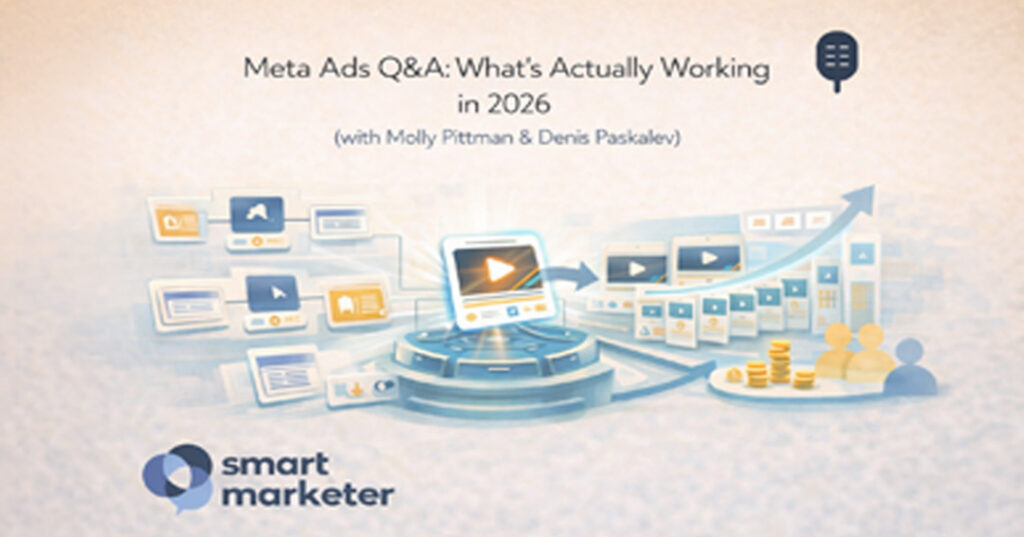 Meta Ads Q&A: What's Actually Working in 2026
(with Molly Pittman & Denis Paskalev)

smart
marketer